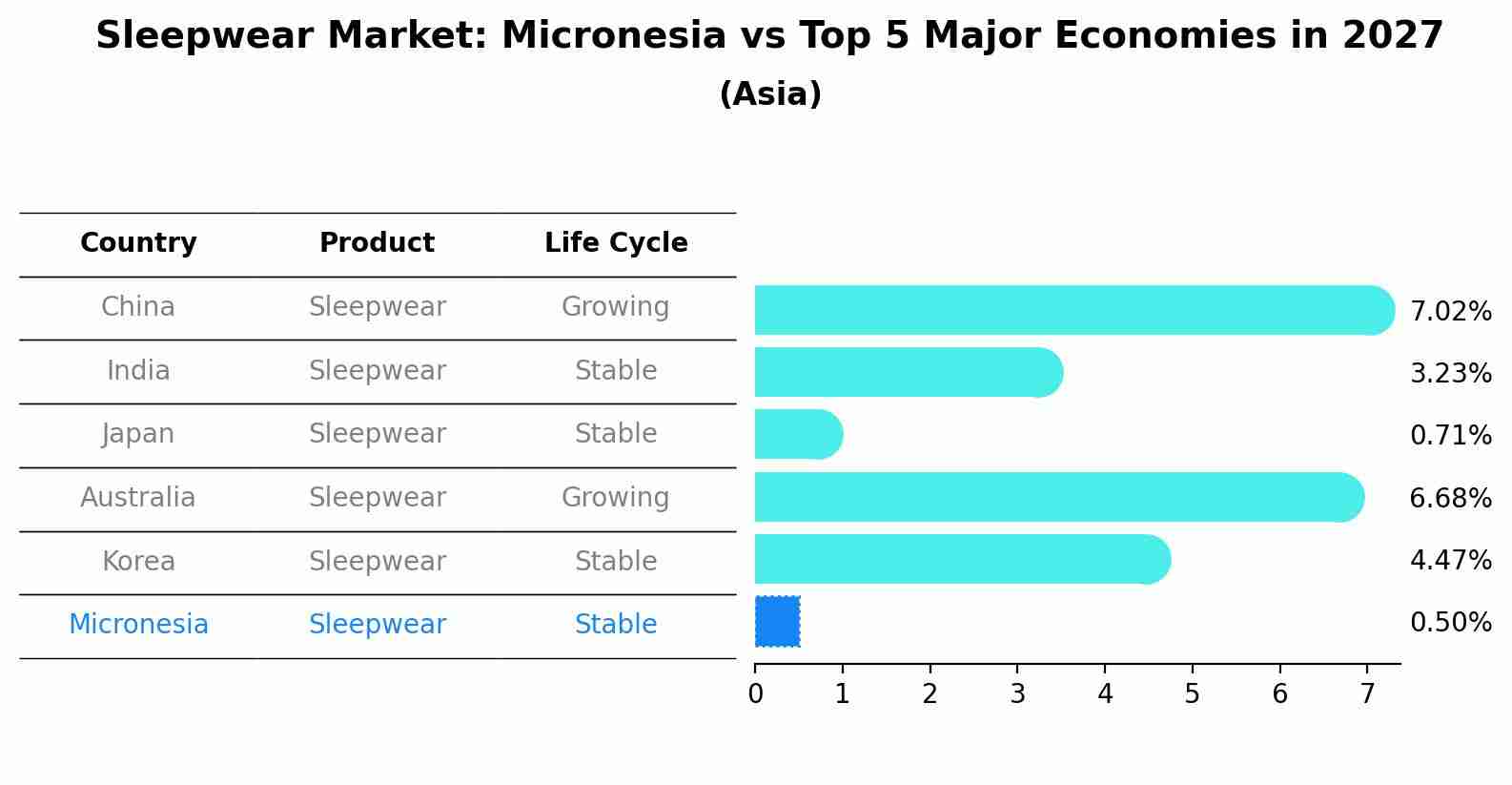 Sleepwear Market: Micronesia vs Top 5 Major Economies in 2027
(Asia)

| Country | Product | Life Cycle |
|---|---|---|
| China | Sleepwear | Growing |
| India | Sleepwear | Stable |
| Japan | Sleepwear | Stable |
| Australia | Sleepwear | Growing |
| Korea | Sleepwear | Stable |
| Micronesia | Sleepwear | Stable |

7.02%
3.23%
0.71%
6.68%
4.47%
0.50%

0 1 2 3 4 5 6 7